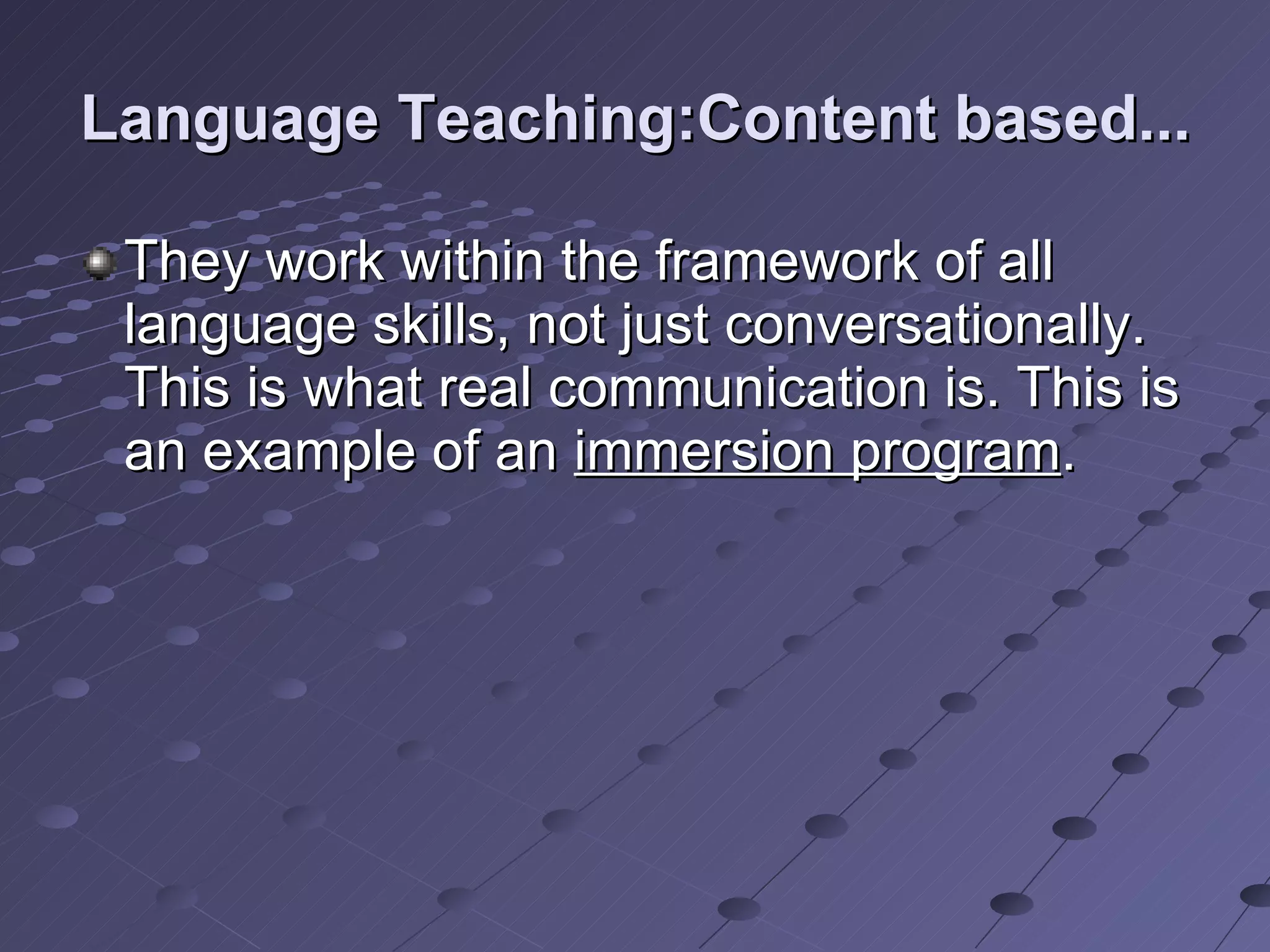 Language Teaching:Content based...

They work within the framework of all language skills, not just conversationally. This is what real communication is. This is an example of an immersion program.